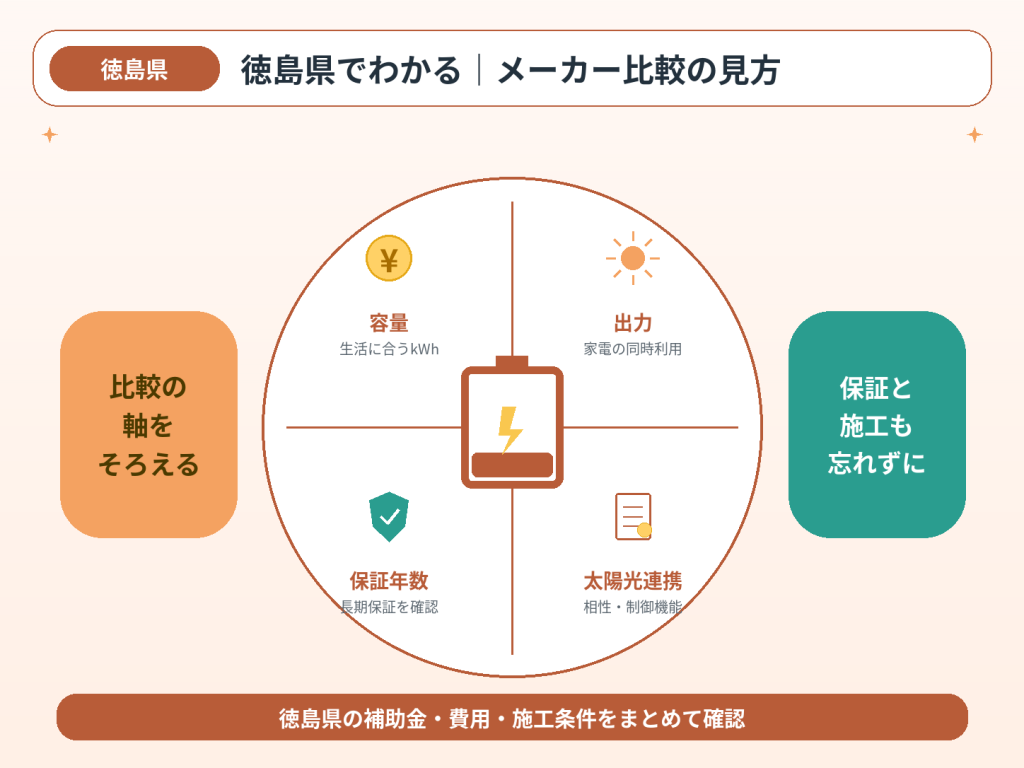 徳島県

徳島県でわかる｜メーカー比較の見方

比較の軸をそろえる

¥

容量
生活に合うkWh

出力
家電の同時利用

保証年数
長期保証を確認

太陽光連携
相性・制御機能

保証と施工も忘れずに

徳島県の補助金・費用・施工条件をまとめて確認